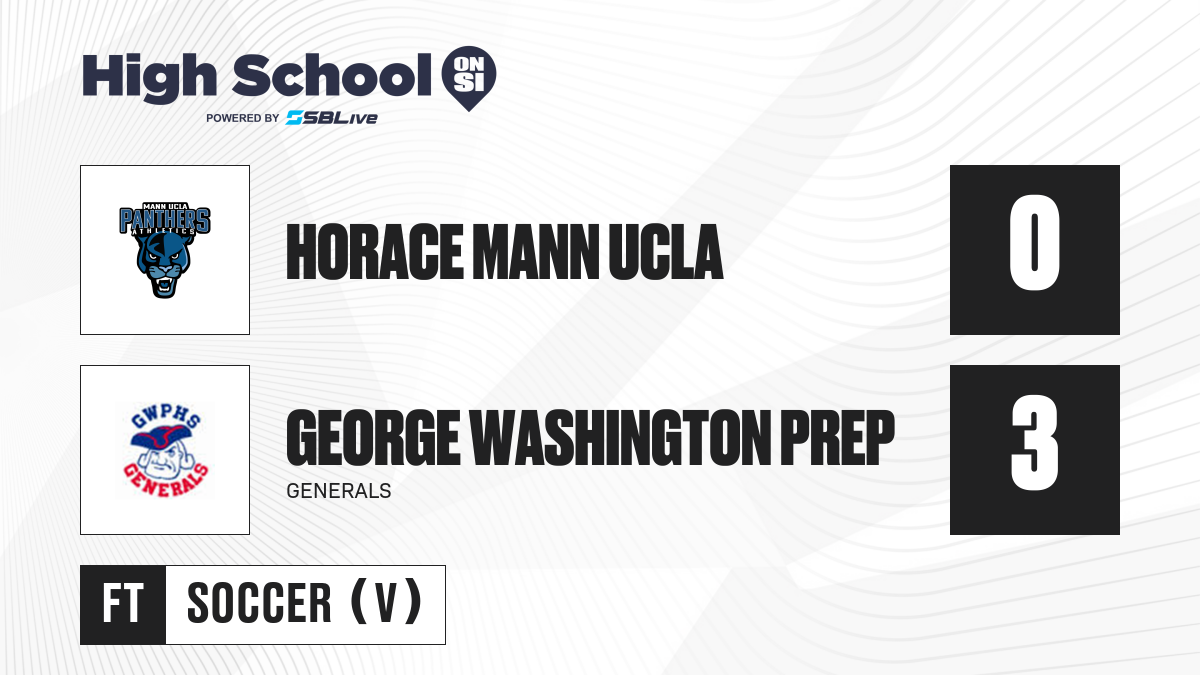 High School ON SI
POWERED BY SBLive

MANN UCLA PANTHERS ATHLETICS

HORACE MANN UCLA

0

GWPHS GENERALS

GEORGE WASHINGTON PREP

GENERALS

3

FT

SOCCER (V)